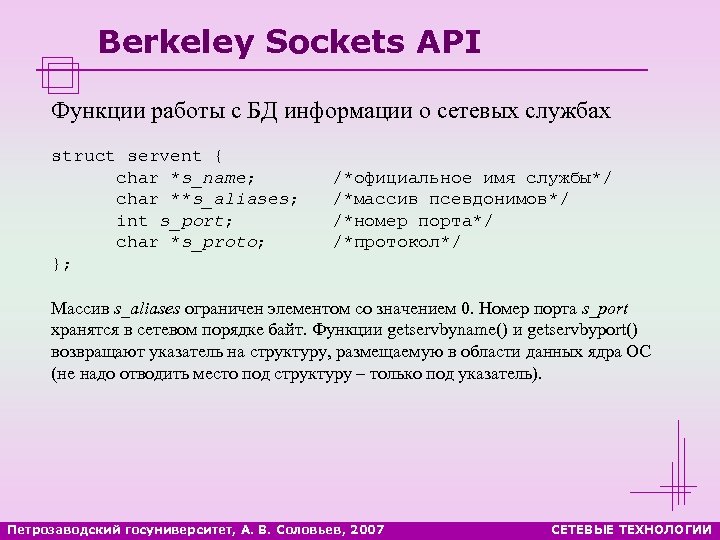 Berkeley Sockets API

Функции работы с БД информации о сетевых службах

struct servent {
	char *s_name;		/*официальное имя службы*/
	char **s_aliases;	/*массив псевдонимов*/
	int s_port;		/*номер порта*/
	char *s_proto;		/*протокол*/
};

Массив s_aliases ограничен элементом со значением 0. Номер порта s_port хранятся в сетевом порядке байт. Функции getservbyname() и getservbyport() возвращают указатель на структуру, размещаемую в области данных ядра ОС (не надо отводить место под структуру – только под указатель).

Петрозаводский госуниверситет, А. В. Соловьев, 2007

СЕТЕВЫЕ ТЕХНОЛОГИИ